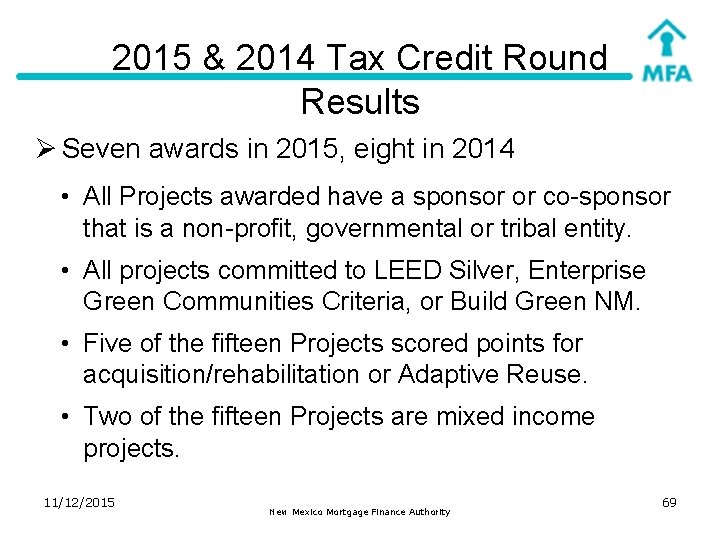 2015 & 2014 Tax Credit Round Results

MFA

➢ Seven awards in 2015, eight in 2014

• All Projects awarded have a sponsor or co-sponsor that is a non-profit, governmental or tribal entity.

• All projects committed to LEED Silver, Enterprise Green Communities Criteria, or Build Green NM.

• Five of the fifteen Projects scored points for acquisition/rehabilitation or Adaptive Reuse.

• Two of the fifteen Projects are mixed income projects.

11/12/2015

New Mexico Mortgage Finance Authority

69